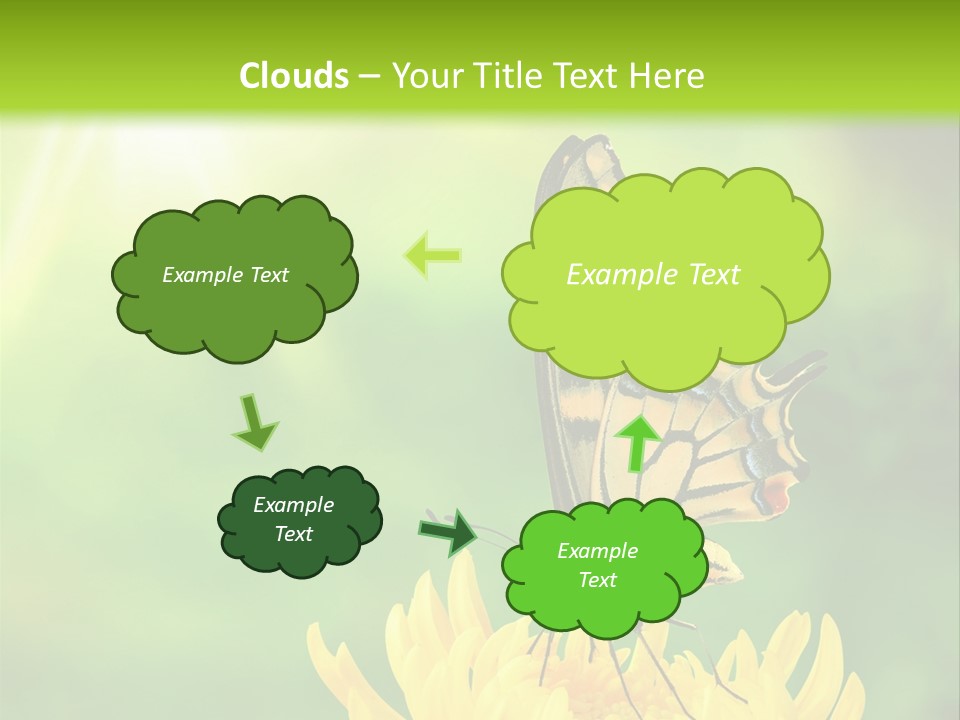 Clouds – Your Title Text Here

Example Text

Example Text

Example Text

Example Text